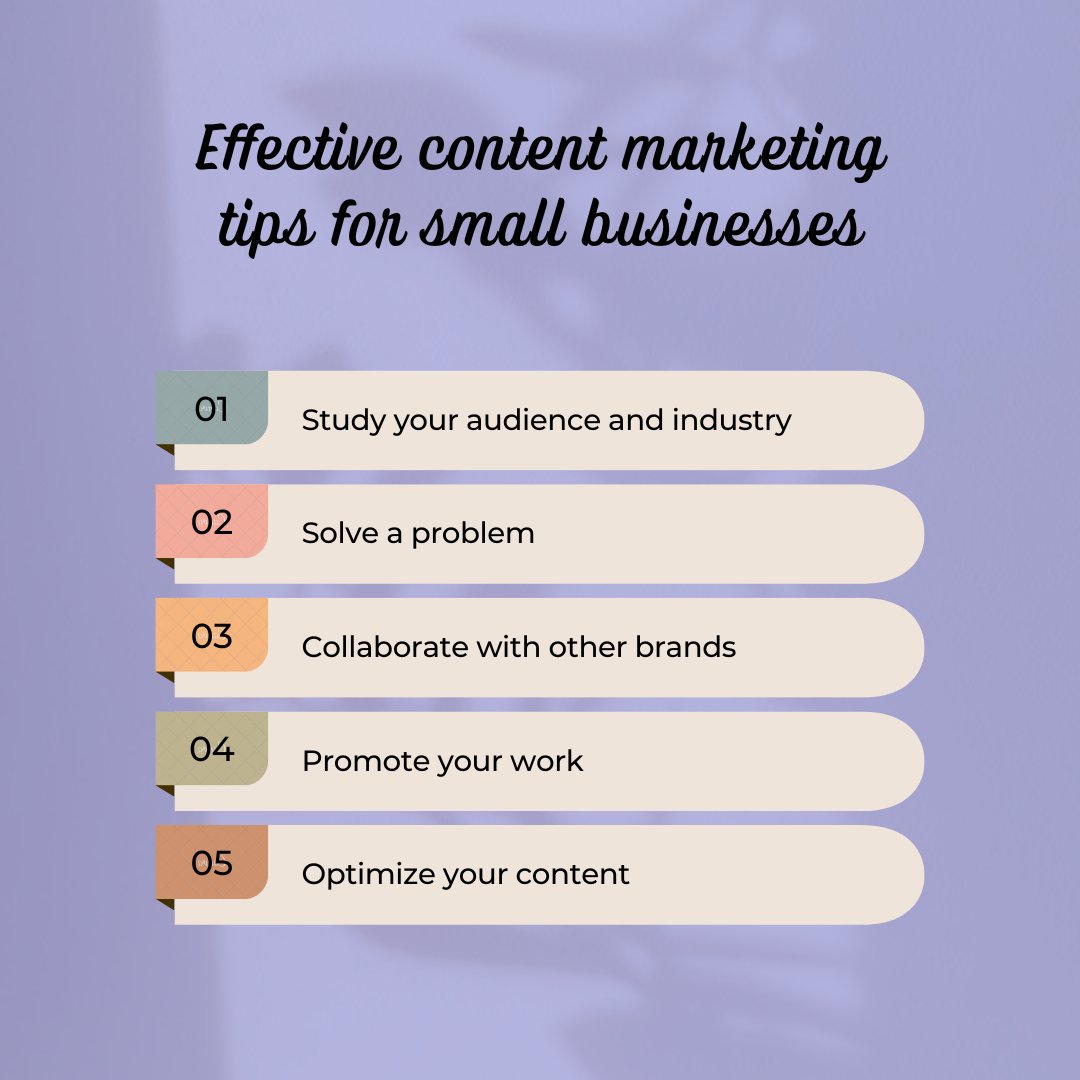 Effective content marketing tips for small businesses

01 Study your audience and industry

02 Solve a problem

03 Collaborate with other brands

04 Promote your work

05 Optimize your content